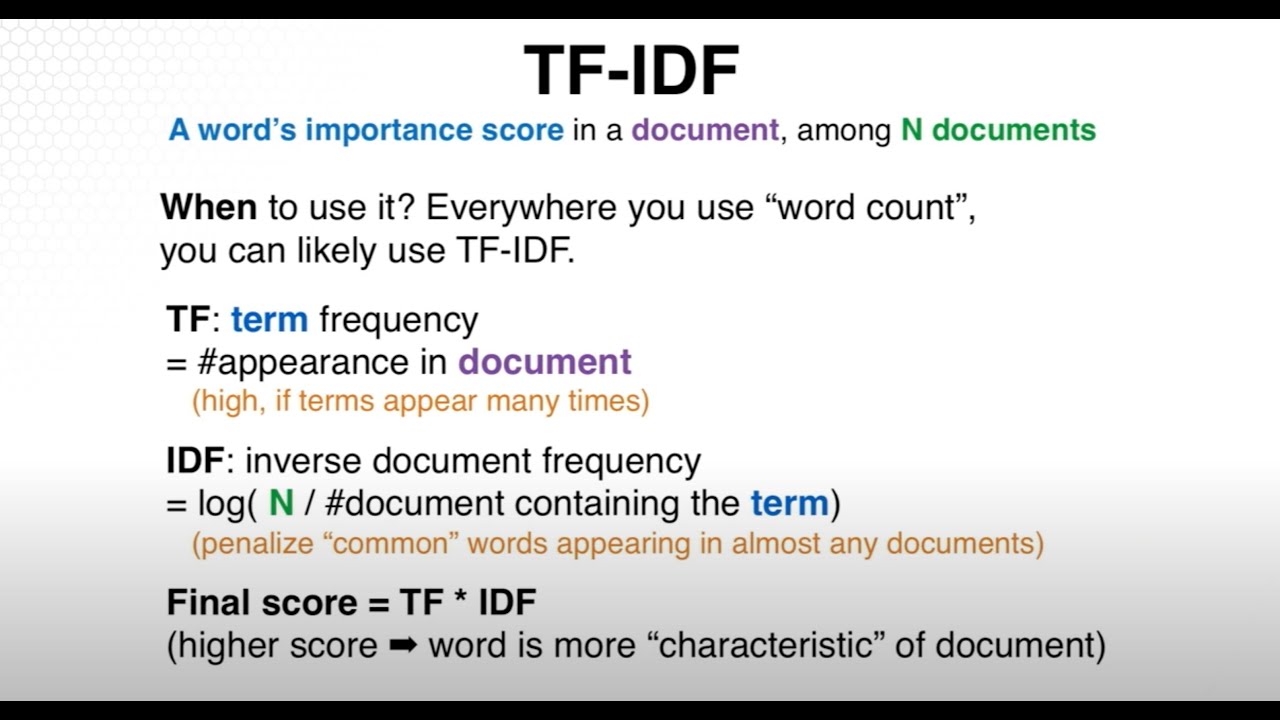 TF-IDF

A word's importance score in a document, among N documents

When to use it? Everywhere you use "word count", you can likely use TF-IDF.

TF: term frequency
= #appearance in document
(high, if terms appear many times)

IDF: inverse document frequency
= log( N / #document containing the term)
(penalize "common" words appearing in almost any documents)

Final score = TF * IDF
(higher score ➡ word is more "characteristic" of document)